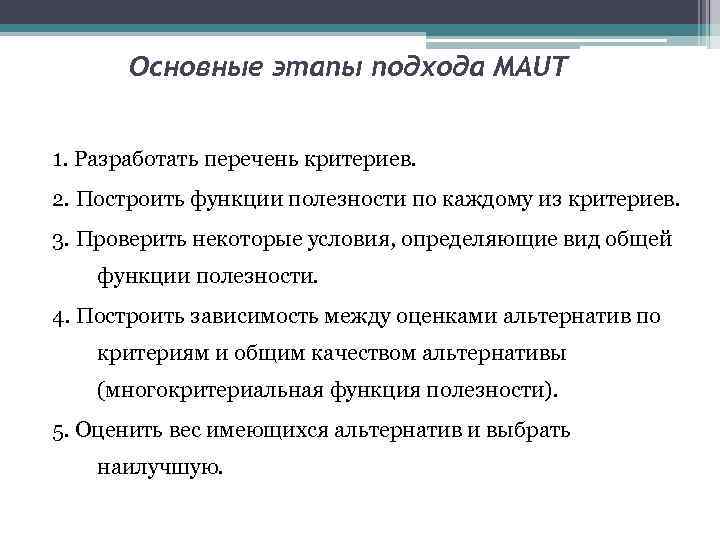 Основные этапы подхода MAUT

1. Разработать перечень критериев.

2. Построить функции полезности по каждому из критериев.

3. Проверить некоторые условия, определяющие вид общей функции полезности.

4. Построить зависимость между оценками альтернатив по критериям и общим качеством альтернативы (многокритериальная функция полезности).

5. Оценить вес имеющихся альтернатив и выбрать наилучшую.